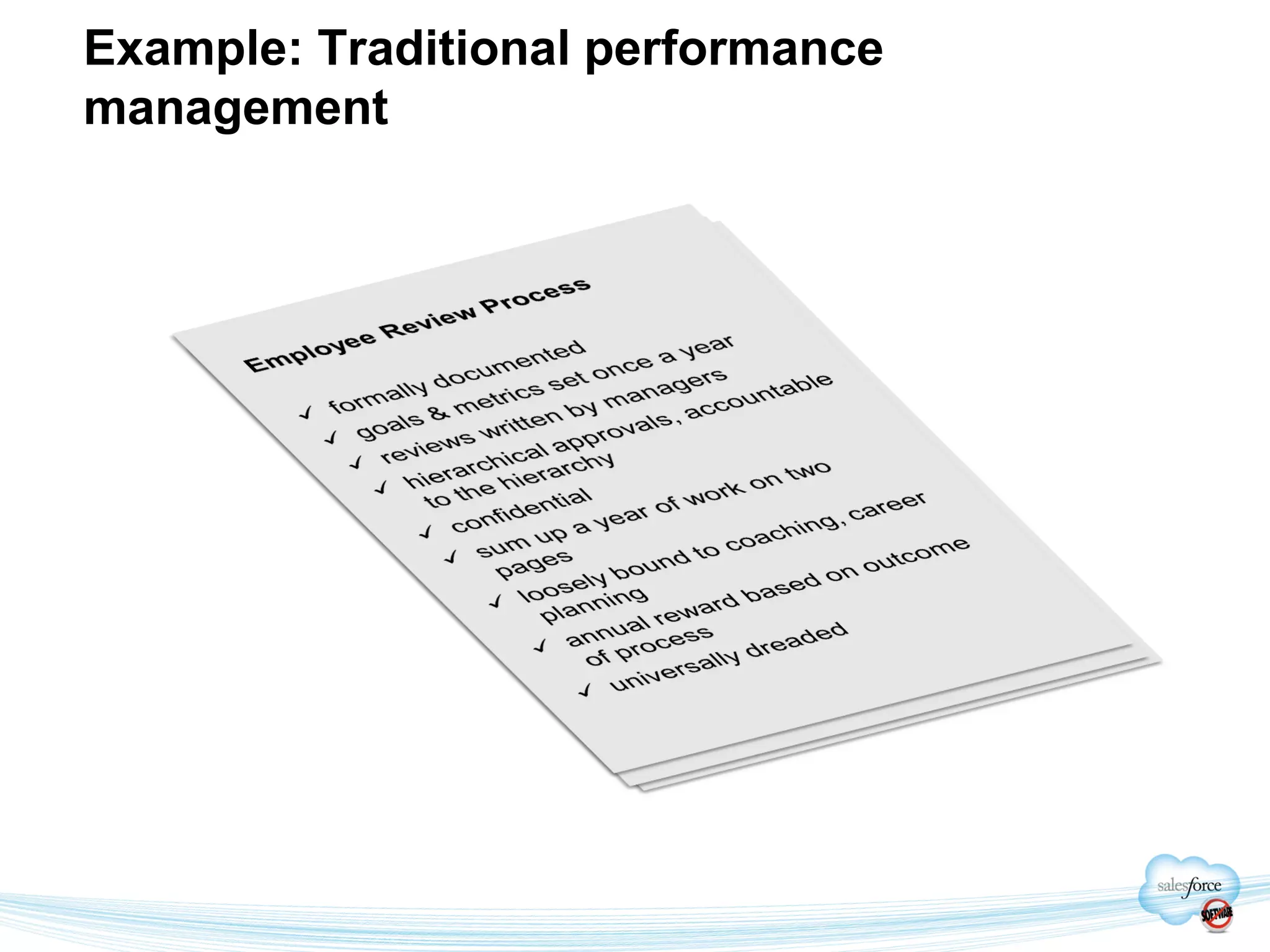 Example: Traditional performance management

Employee Review Process

✓ formally documented
✓ goals & metrics set once a year
✓ reviews written by managers
✓ hierarchical approvals, accountable to the hierarchy
✓ confidential
✓ sum up a year of work on two pages
✓ loosely bound to coaching, career planning
✓ annual reward based on outcome of process
✓ universally dreaded

salesforce
SOFTWARE